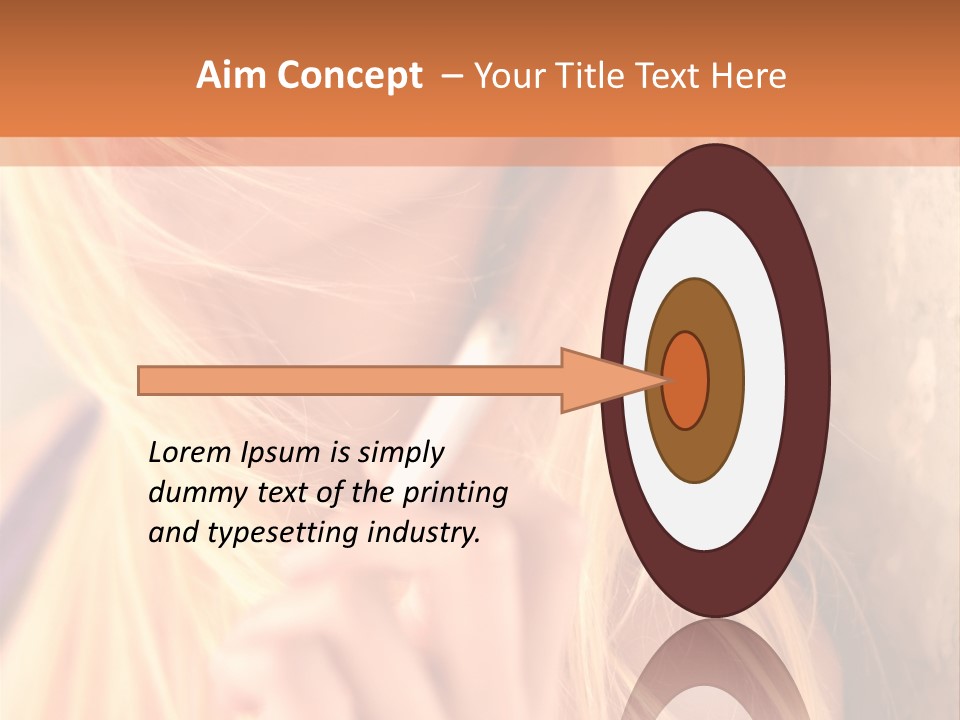 Aim Concept – Your Title Text Here

Lorem Ipsum is simply dummy text of the printing and typesetting industry.